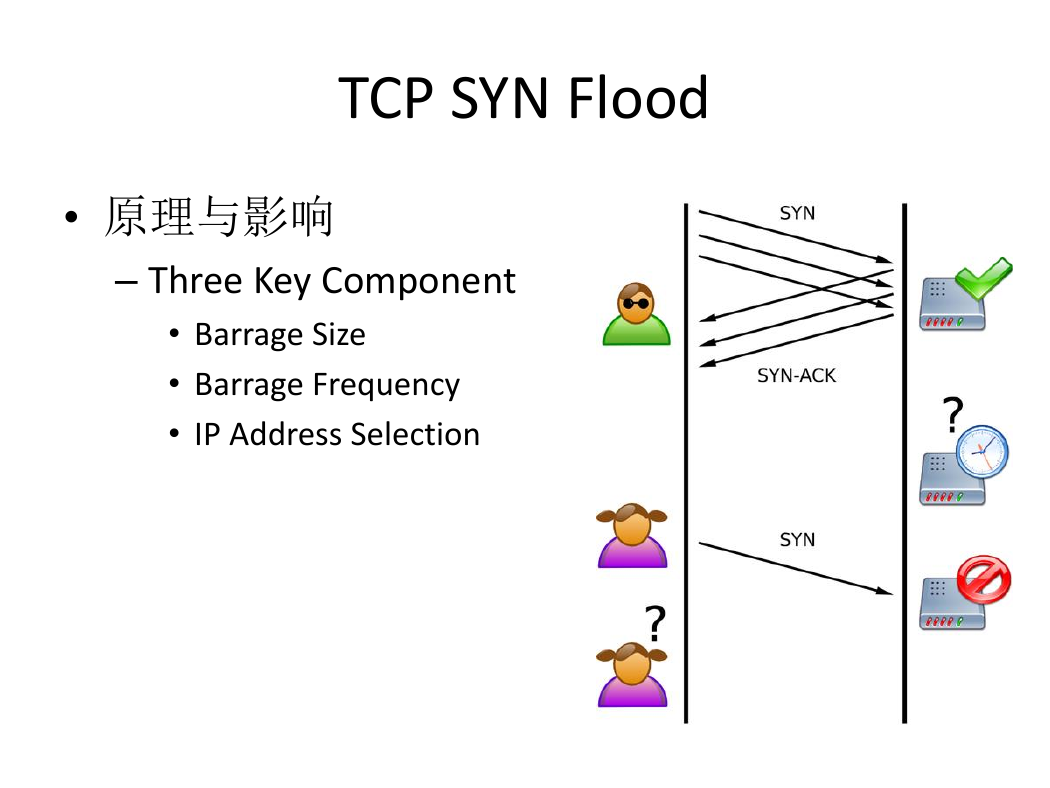 TCP SYN Flood

• 原理与影响
 – Three Key Component
  • Barrage Size
  • Barrage Frequency
  • IP Address Selection

SYN

SYN-ACK

?

SYN

?